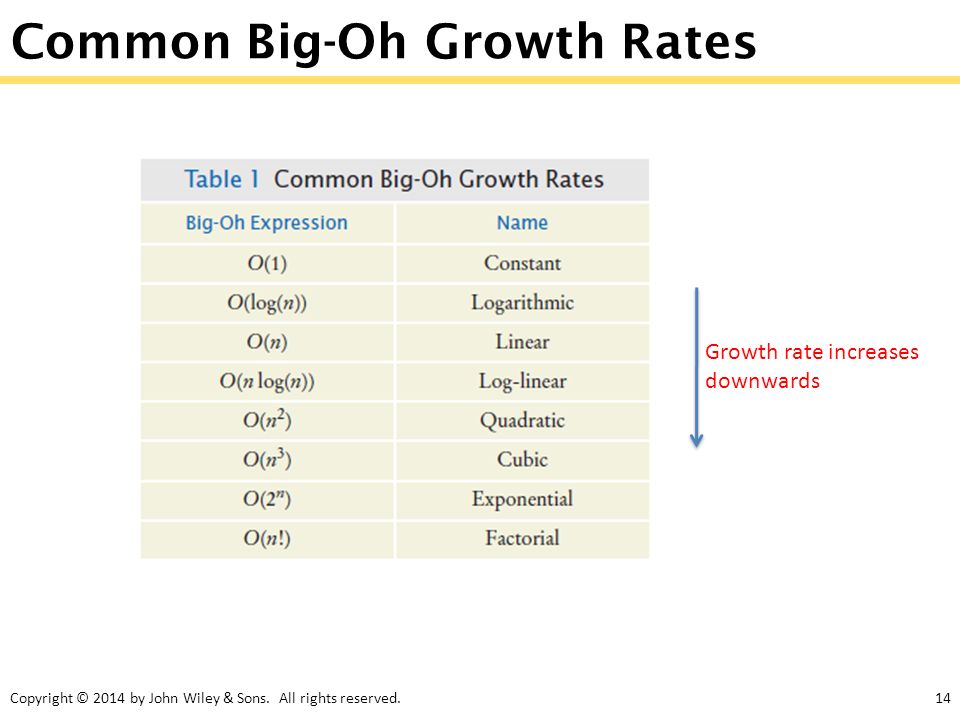 Common Big-Oh Growth Rates

Table 1 Common Big-Oh Growth Rates

| Big-Oh Expression | Name |
|---|---|
| $O(1)$ | Constant |
| $O(\log(n))$ | Logarithmic |
| $O(n)$ | Linear |
| $O(n \log(n))$ | Log-linear |
| $O(n^2)$ | Quadratic |
| $O(n^3)$ | Cubic |
| $O(2^n)$ | Exponential |
| $O(n!)$ | Factorial |

Growth rate increases downwards

Copyright © 2014 by John Wiley & Sons. All rights reserved.

14